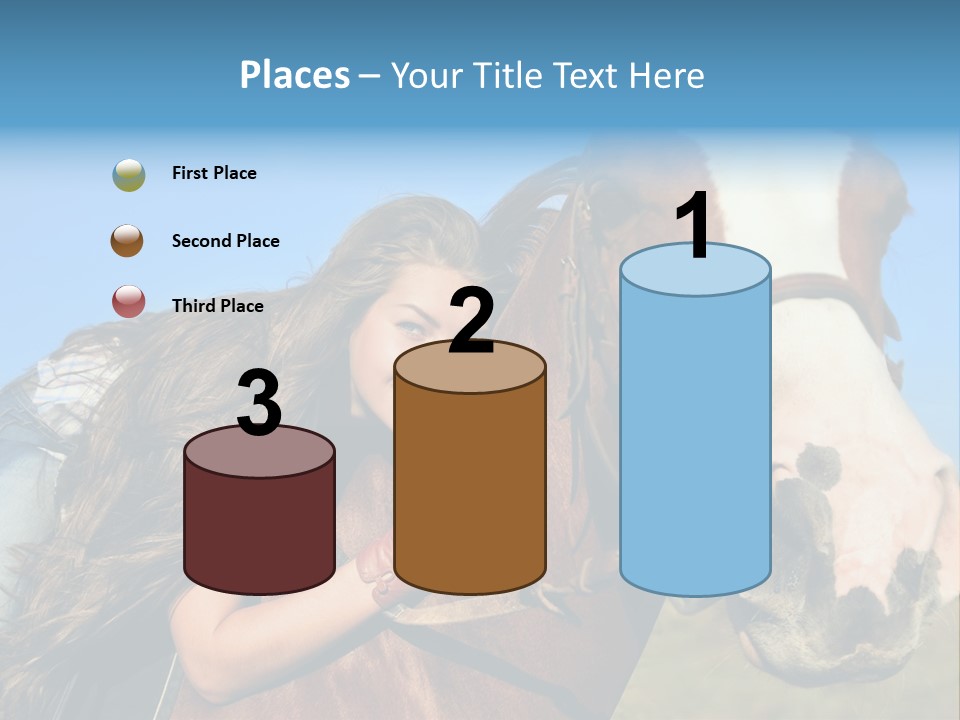 Places – Your Title Text Here

First Place

Second Place

Third Place

3

2

1